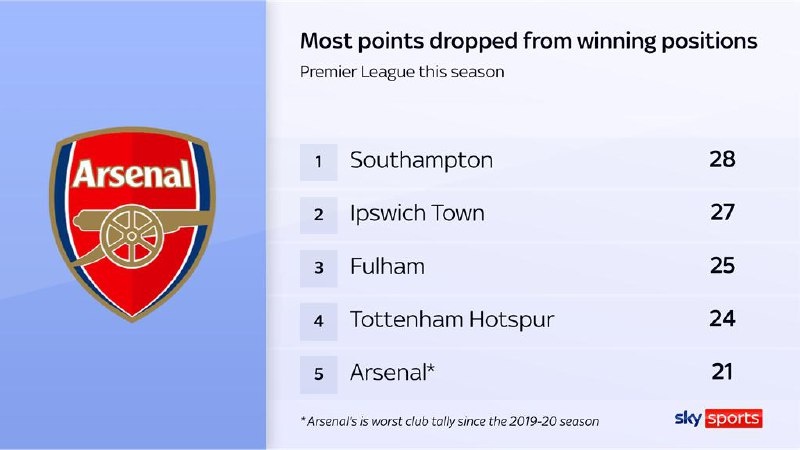 Arsenal

Most points dropped from winning positions
Premier League this season

| 1 | Southampton | 28 |
|---|---|---|
| 2 | Ipswich Town | 27 |
| 3 | Fulham | 25 |
| 4 | Tottenham Hotspur | 24 |
| 5 | Arsenal* | 21 |

*Arsenal's is worst club tally since the 2019-20 season

sky sports